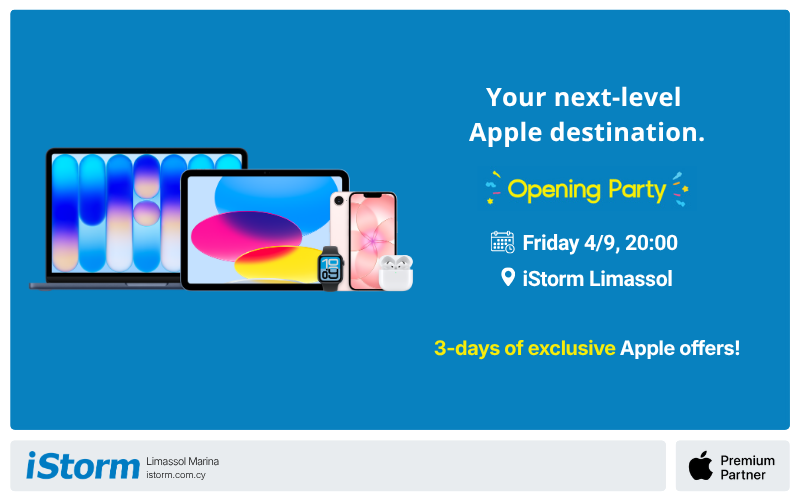 Your next-level Apple destination.

Opening Party

Friday 4/9, 20:00

iStorm Limassol

3-days of exclusive Apple offers!

iStorm Limassol Marina istorm.com.cy

Premium Partner